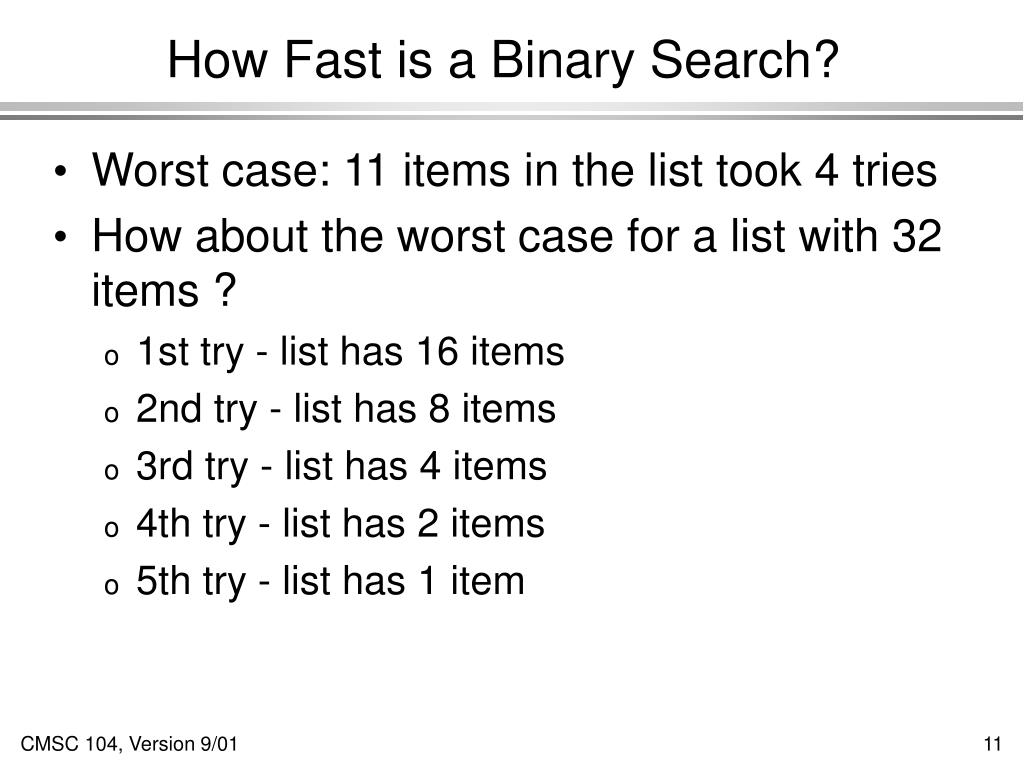 How Fast is a Binary Search?

• Worst case: 11 items in the list took 4 tries
• How about the worst case for a list with 32 items ?
o 1st try - list has 16 items
o 2nd try - list has 8 items
o 3rd try - list has 4 items
o 4th try - list has 2 items
o 5th try - list has 1 item

CMSC 104, Version 9/01

11